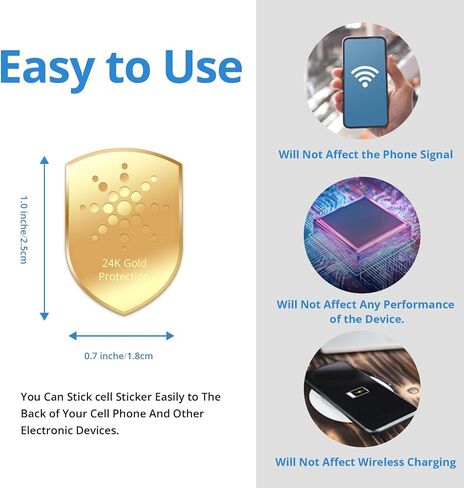 Easy to Use

1.0 inche/2.5cm

24K Gold Protection

0.7 inche/1.8cm

You Can Stick cell Sticker Easily to The Back of Your Cell Phone And Other Electronic Devices.

Will Not Affect the Phone Signal

Will Not Affect Any Performance of the Device.

Will Not Affect Wireless Charging